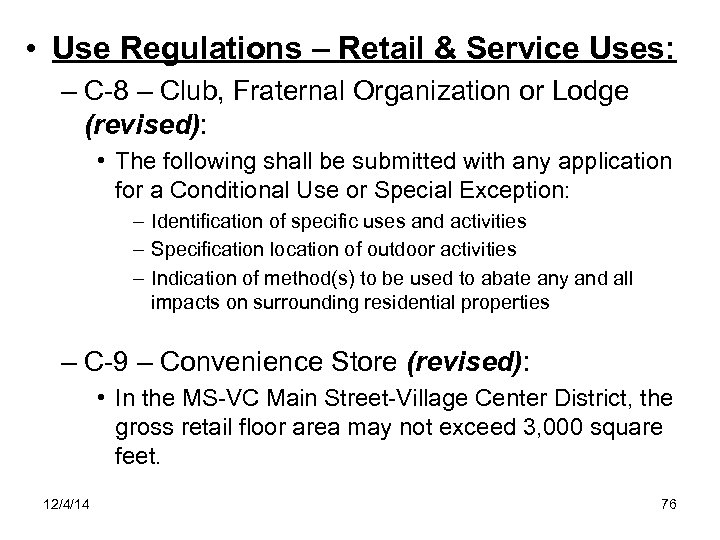 • Use Regulations – Retail & Service Uses:

– C-8 – Club, Fraternal Organization or Lodge (revised):

• The following shall be submitted with any application for a Conditional Use or Special Exception:

– Identification of specific uses and activities

– Specification location of outdoor activities

– Indication of method(s) to be used to abate any and all impacts on surrounding residential properties

– C-9 – Convenience Store (revised):

• In the MS-VC Main Street-Village Center District, the gross retail floor area may not exceed 3,000 square feet.

12/4/14

76